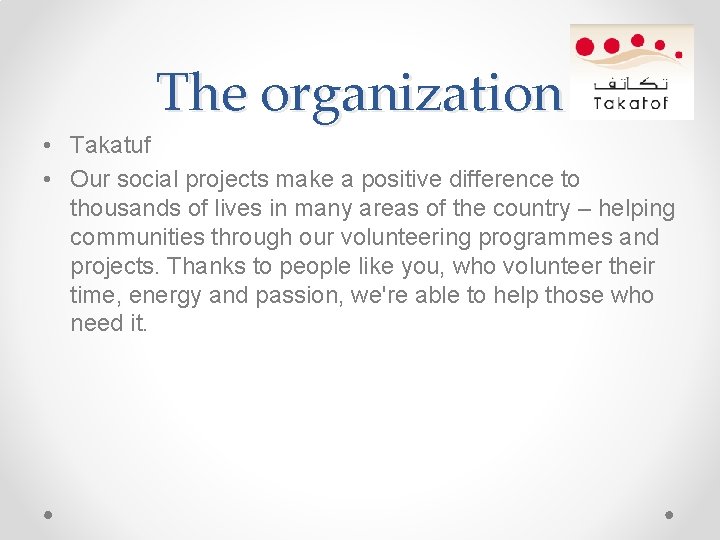 The organization

تكاتف
Takatof

• Takatuf
• Our social projects make a positive difference to thousands of lives in many areas of the country – helping communities through our volunteering programmes and projects. Thanks to people like you, who volunteer their time, energy and passion, we're able to help those who need it.